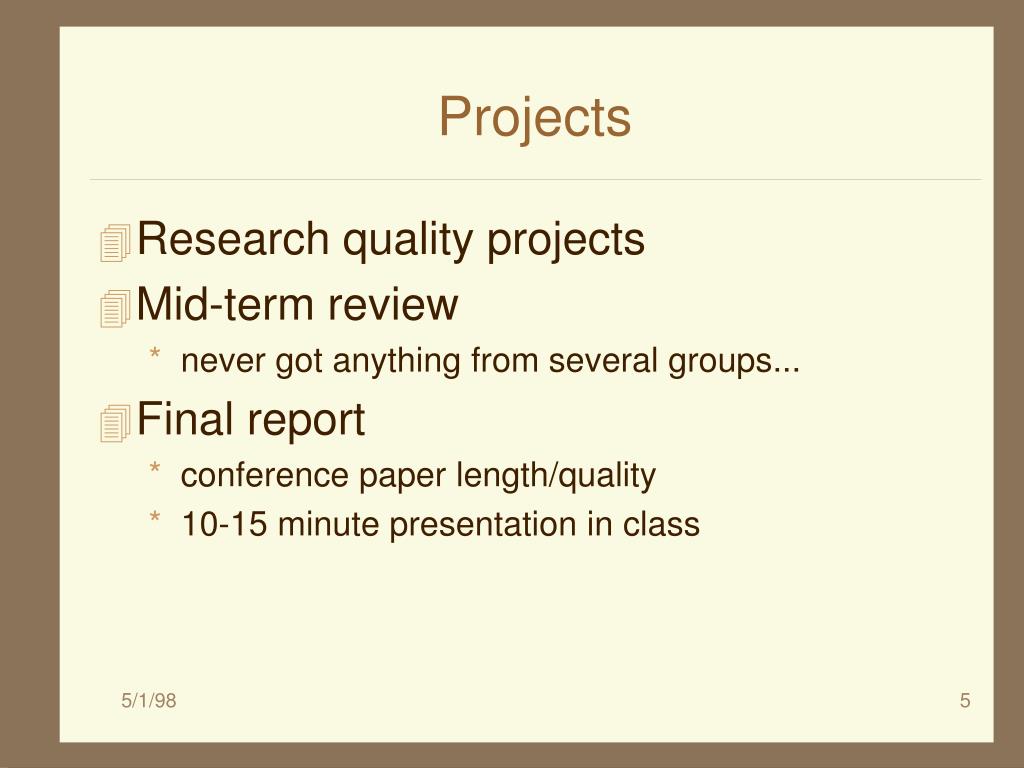 Projects

Research quality projects

Mid-term review

* never got anything from several groups...

Final report

* conference paper length/quality

* 10-15 minute presentation in class

5/1/98

5